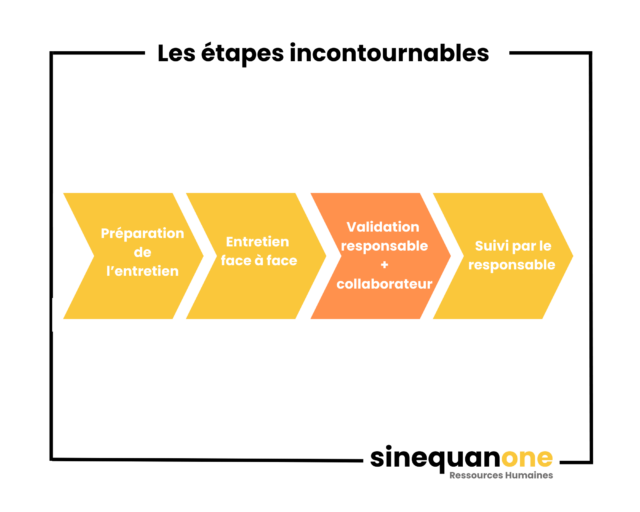 Les étapes incontournables

Préparation de l'entretien

Entretien face à face

Validation responsable + collaborateur

Suivi par le responsable

sinequanone
Ressources Humaines